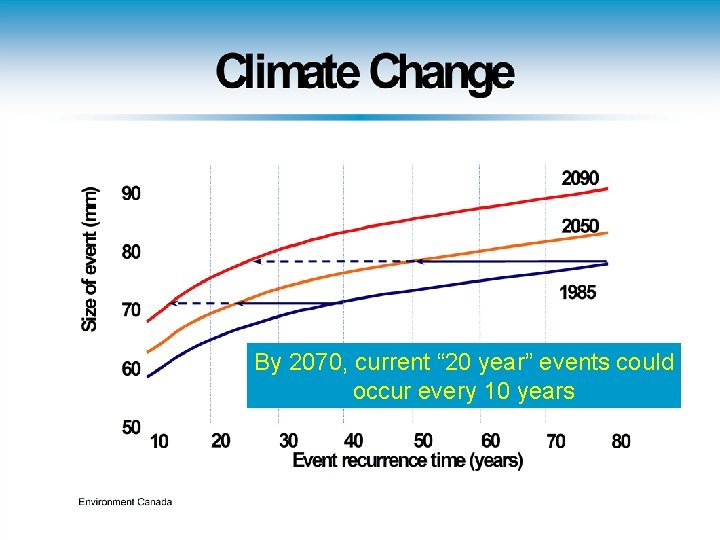 Climate Change

Size of event (mm)

90

80

70

60

50

2090

2050

1985

By 2070, current “20 year” events could occur every 10 years

10 20 30 40 50 60 70 80

Event recurrence time (years)

Environment Canada